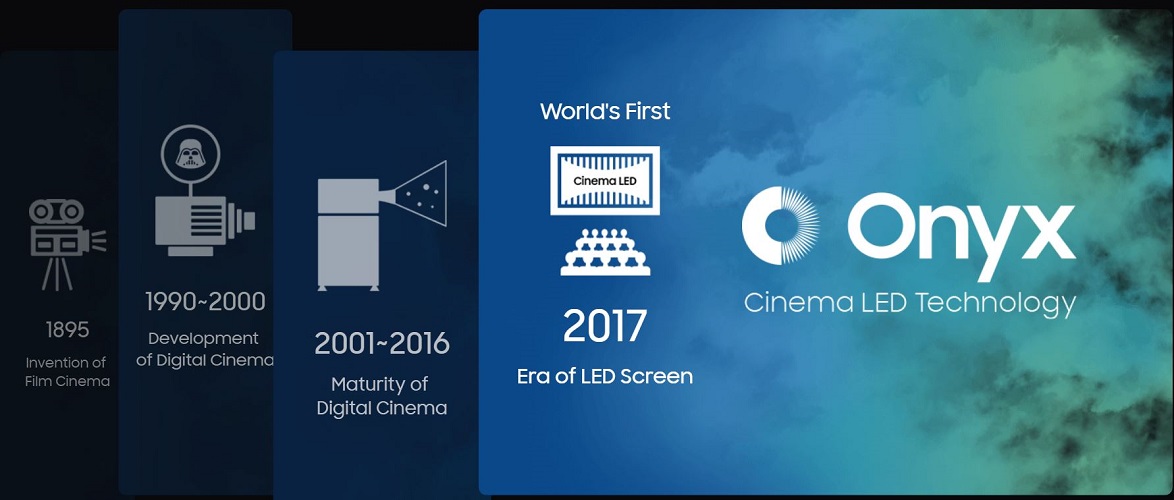 1895

Invention of Film Cinema

1990~2000

Development of Digital Cinema

2001~2016

Maturity of Digital Cinema

World's First

Cinema LED

2017

Era of LED Screen

Onyx

Cinema LED Technology